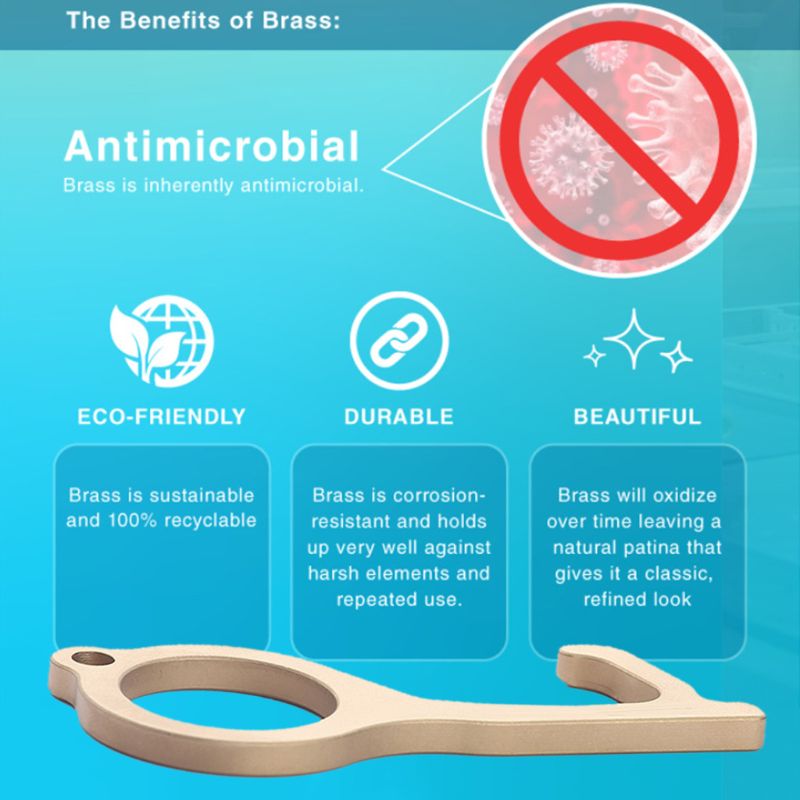 The Benefits of Brass:

Antimicrobial
Brass is inherently antimicrobial.

ECO-FRIENDLY

Brass is sustainable and 100% recyclable

DURABLE

Brass is corrosion-resistant and holds up very well against harsh elements and repeated use.

BEAUTIFUL

Brass will oxidize over time leaving a natural patina that gives it a classic, refined look